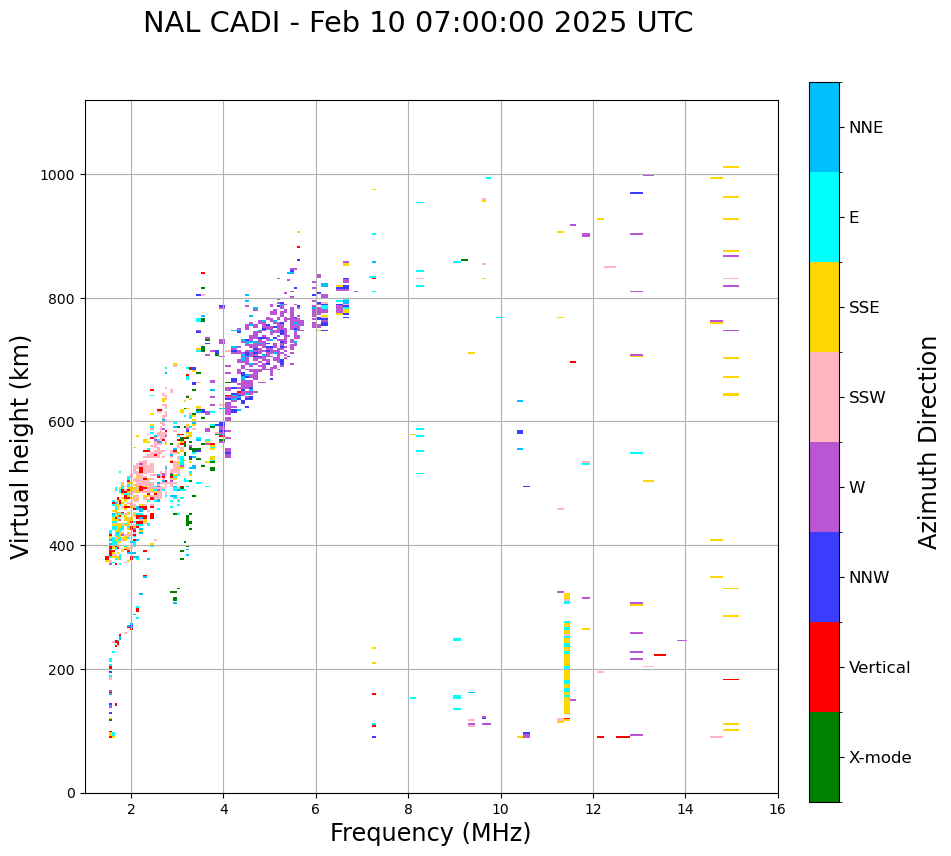 NAL CADI - Feb 10 07:00:00 2025 UTC

Virtual height (km)

1000
800
600
400
200
0

2
4
6
8
10
12
14
16

Frequency (MHz)

NNE
E
SSE
SSW
W
NNW
Vertical
X-mode

Azimuth Direction